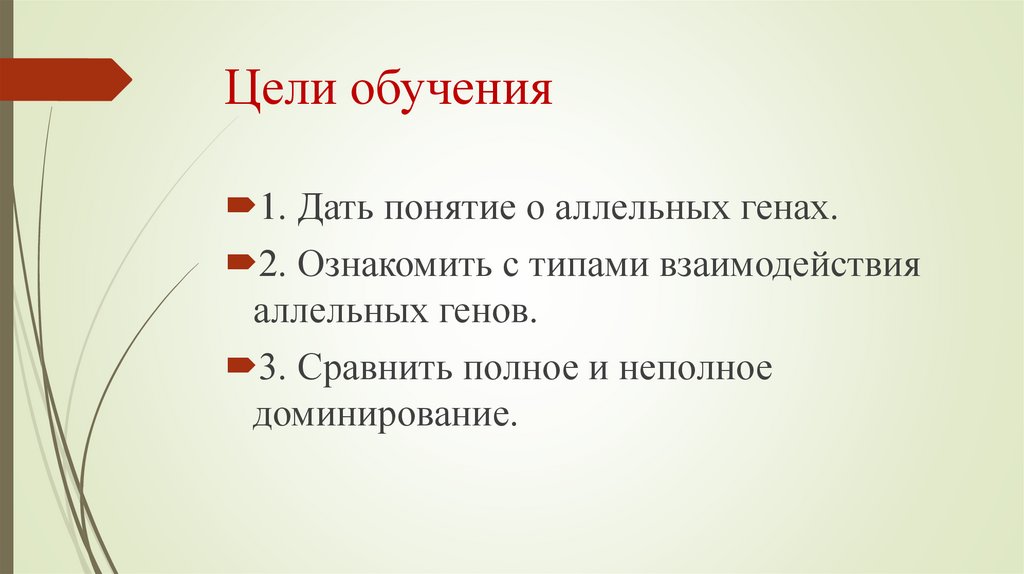 Цели обучения

1. Дать понятие о аллельных генах.

2. Ознакомить с типами взаимодействия аллельных генов.

3. Сравнить полное и неполное доминирование.